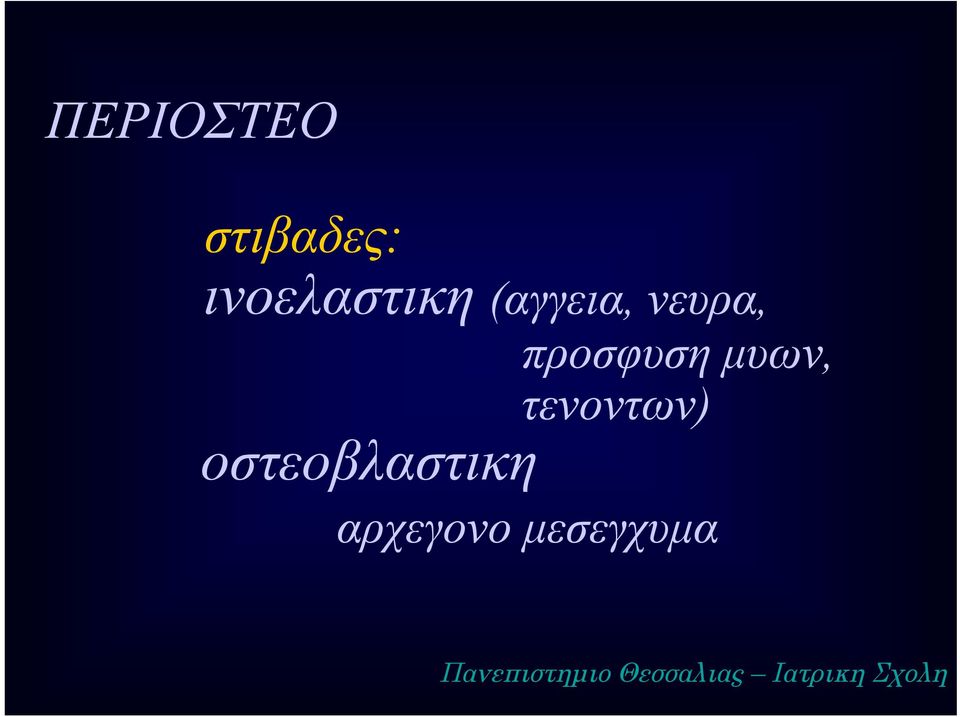 ΠΕΡΙΟΣΤΕΟ

στιβαδες:

ινοελαστικη (αγγεια, νευρα, προσφυση μυων, τενοντων)

οστεοβλαστικη

αρχεγονο μεσεγχυμα

Πανεπιστημιο Θεσσαλιας – Ιατρικη Σχολη